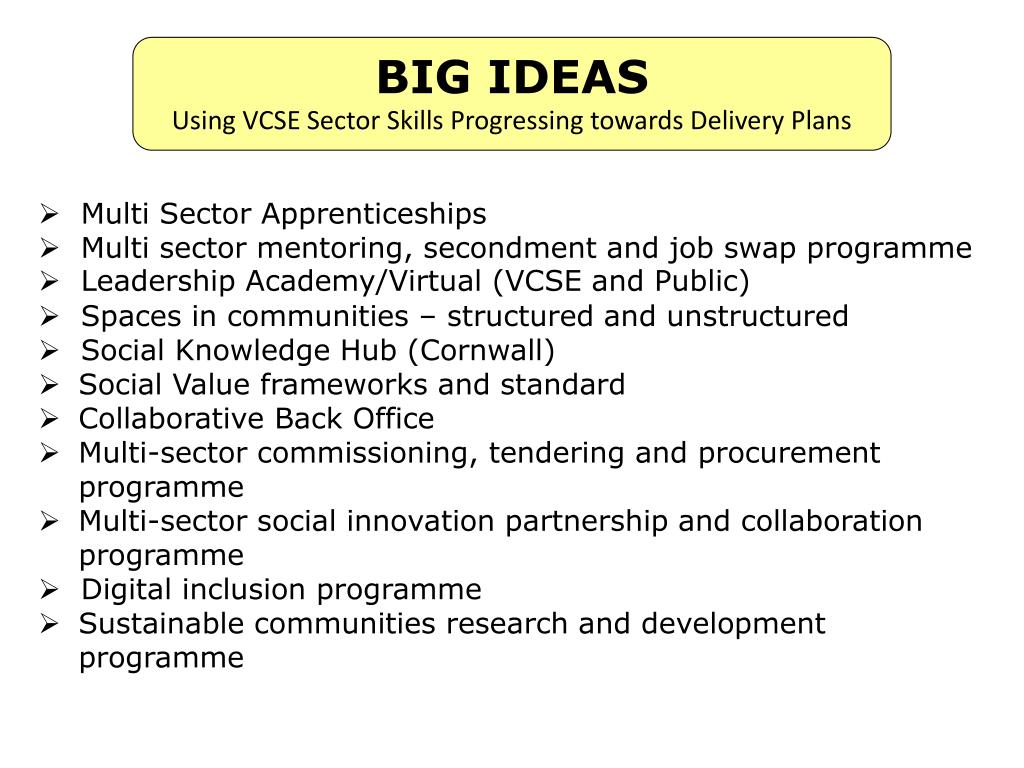 BIG IDEAS
Using VCSE Sector Skills Progressing towards Delivery Plans

➢ Multi Sector Apprenticeships
➢ Multi sector mentoring, secondment and job swap programme
➢ Leadership Academy/Virtual (VCSE and Public)
➢ Spaces in communities – structured and unstructured
➢ Social Knowledge Hub (Cornwall)
➢ Social Value frameworks and standard
➢ Collaborative Back Office
➢ Multi-sector commissioning, tendering and procurement programme
➢ Multi-sector social innovation partnership and collaboration programme
➢ Digital inclusion programme
➢ Sustainable communities research and development programme